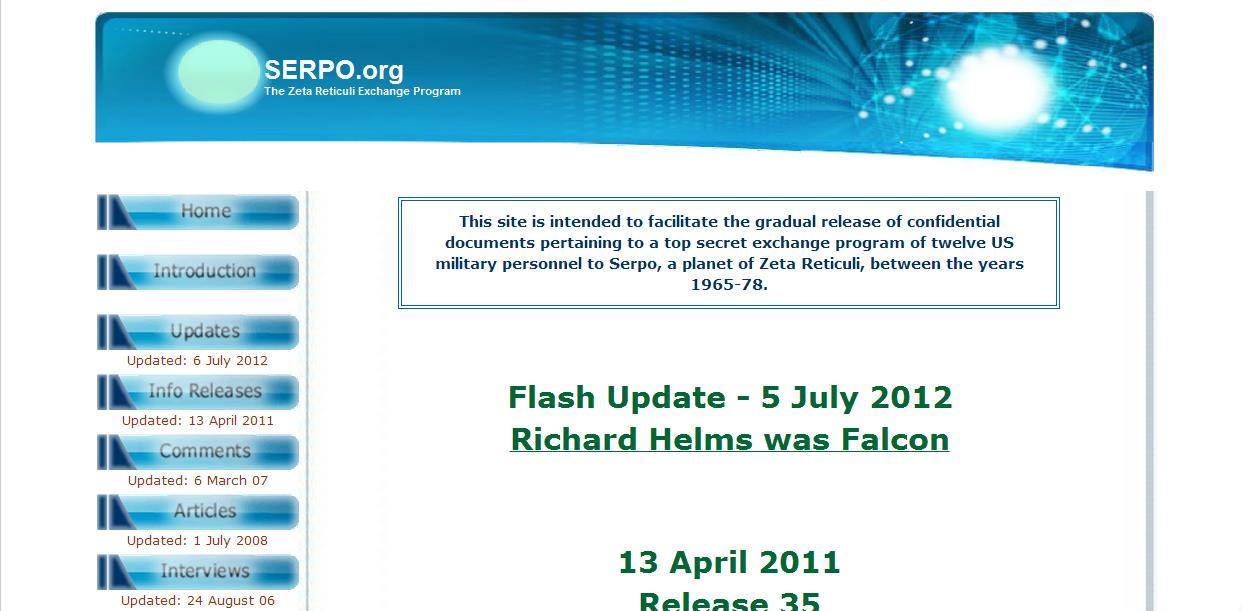 SERPO.org
The Zeta Reticuli Exchange Program

Home

Introduction

Updates
Updated: 6 July 2012

Info Releases
Updated: 13 April 2011

Comments
Updated: 6 March 07

Articles
Updated: 1 July 2008

Interviews
Updated: 24 August 06

This site is intended to facilitate the gradual release of confidential documents pertaining to a top secret exchange program of twelve US military personnel to Serpo, a planet of Zeta Reticuli, between the years 1965-78.

Flash Update - 5 July 2012
Richard Helms was Falcon

13 April 2011
Release 35